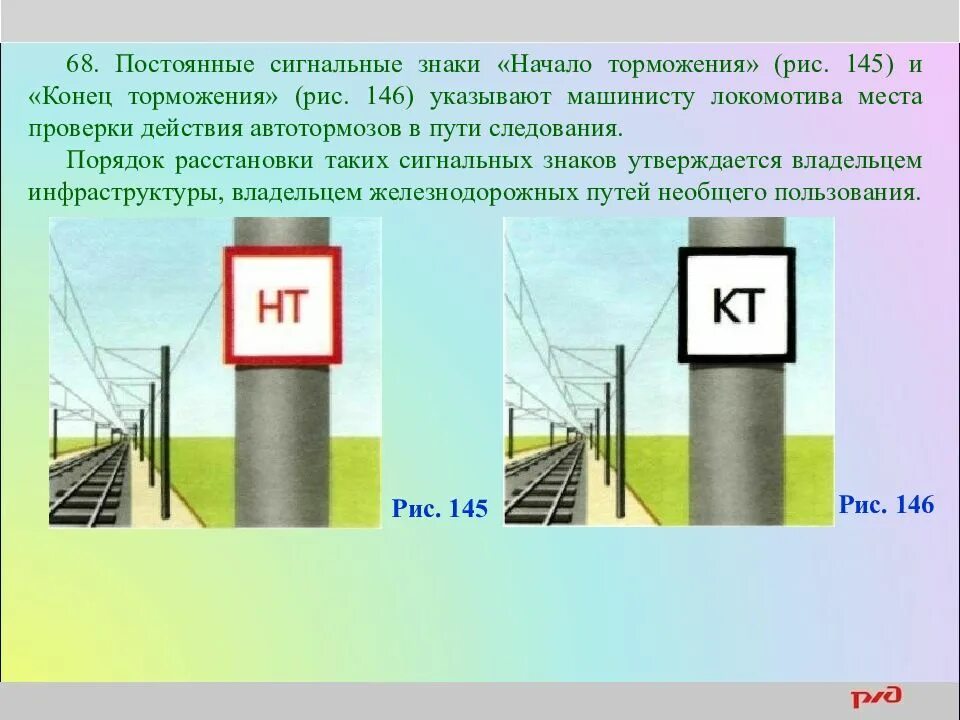 68. Постоянные сигнальные знаки «Начало торможения» (рис. 145) и «Конец торможения» (рис. 146) указывают машинисту локомотива места проверки действия автотормозов в пути следования.

Порядок расстановки таких сигнальных знаков утверждается владельцем инфраструктуры, владельцем железнодорожных путей необщего пользования.

НТ

Рис. 145

КТ

Рис. 146

РЖД